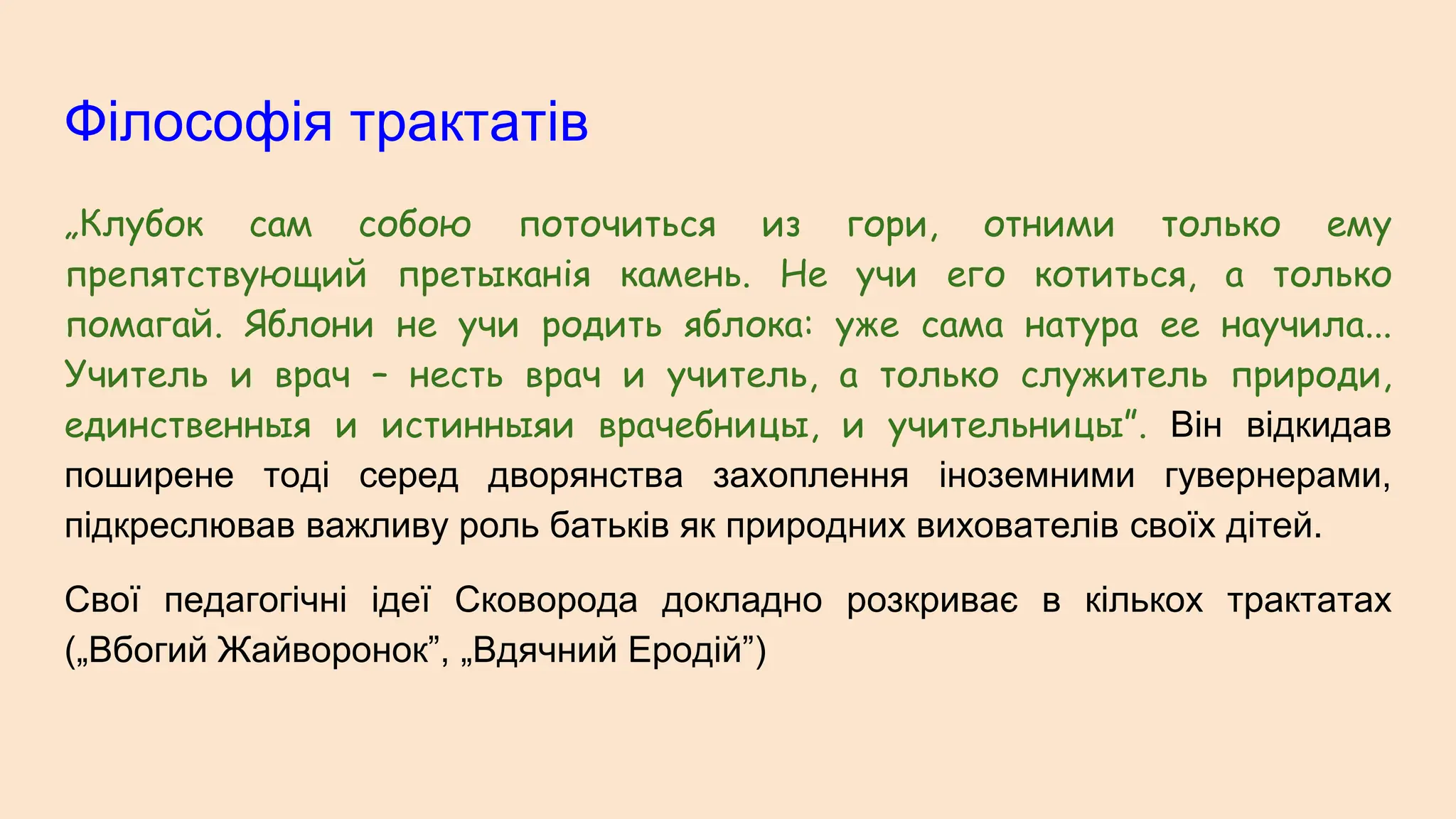 Філософія трактатів

„Клубок сам собою поточиться из гори, отними только ему препятствующий претыканія камень. Не учи его котиться, а только помагай. Яблони не учи родить яблока: уже сама натура ее научила... Учитель и врач – несть врач и учитель, а только служитель природи, единственныя и истинныяи врачебницы, и учительницы”. Він відкидав поширене тоді серед дворянства захоплення іноземними гувернерами, підкреслював важливу роль батьків як природних вихователів своїх дітей.

Свої педагогічні ідеї Сковорода докладно розкриває в кількох трактатах („Вбогий Жайворонок”, „Вдячний Еродій”)